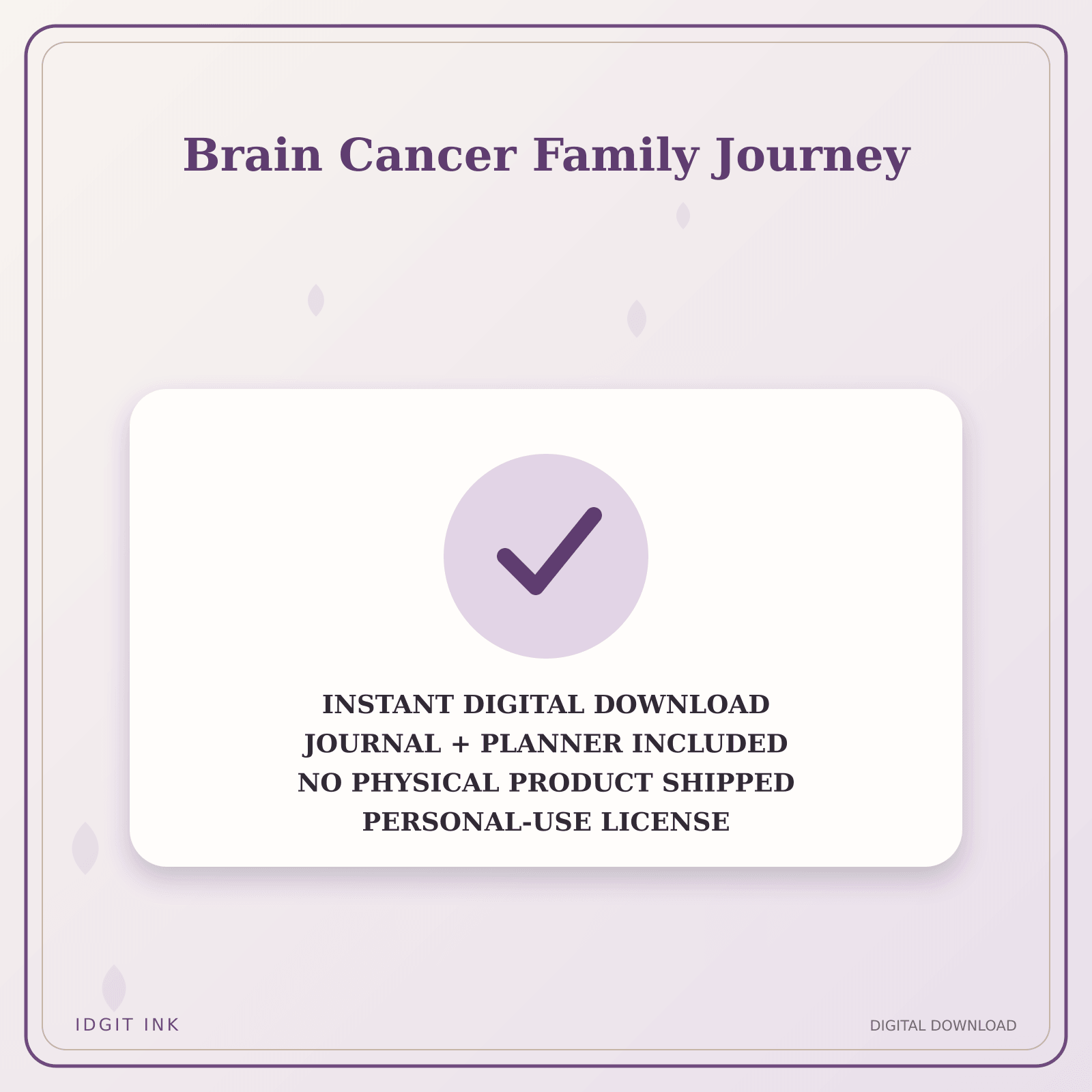 Brain Cancer Family Journey

INSTANT DIGITAL DOWNLOAD
JOURNAL + PLANNER INCLUDED
NO PHYSICAL PRODUCT SHIPPED
PERSONAL-USE LICENSE

IDGIT INK

DIGITAL DOWNLOAD